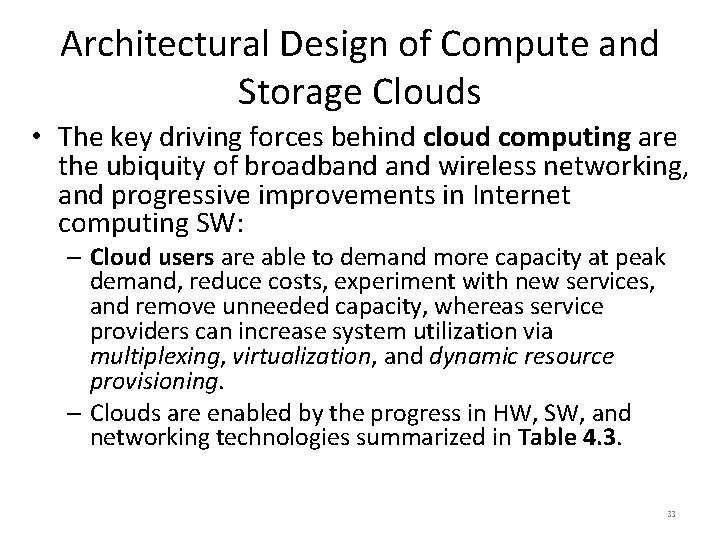 Architectural Design of Compute and Storage Clouds

• The key driving forces behind cloud computing are the ubiquity of broadband and wireless networking, and progressive improvements in Internet computing SW:

– Cloud users are able to demand more capacity at peak demand, reduce costs, experiment with new services, and remove unneeded capacity, whereas service providers can increase system utilization via multiplexing, virtualization, and dynamic resource provisioning.

– Clouds are enabled by the progress in HW, SW, and networking technologies summarized in Table 4.3.

33